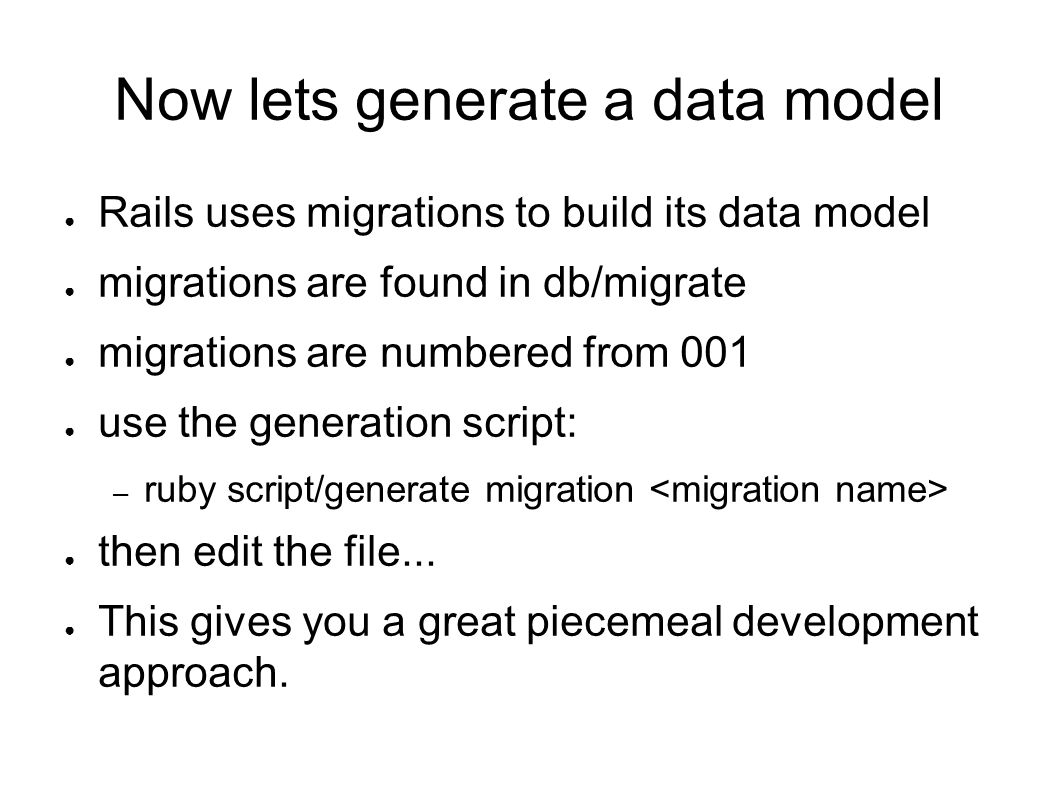 Now lets generate a data model

● Rails uses migrations to build its data model

● migrations are found in db/migrate

● migrations are numbered from 001

● use the generation script:

– ruby script/generate migration <migration name>

● then edit the file...

● This gives you a great piecemeal development approach.